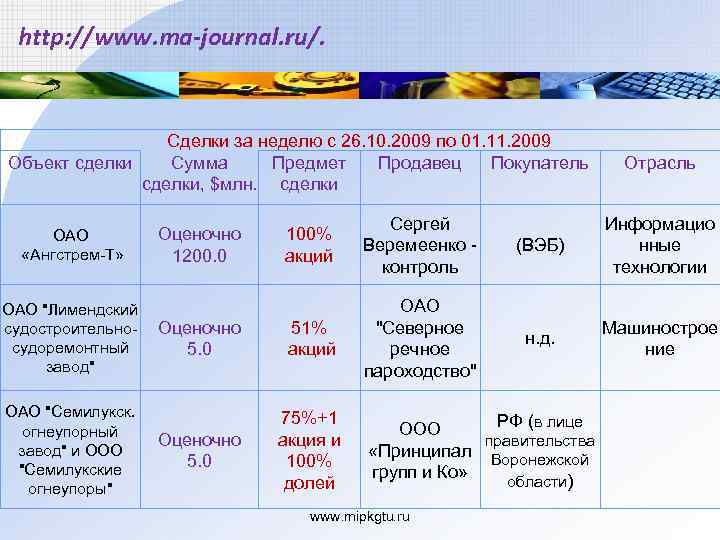 http://www.ma-journal.ru/.

Сделки за неделю с 26.10.2009 по 01.11.2009

| Объект сделки | Сумма сделки, $млн. | Предмет сделки | Продавец | Покупатель | Отрасль |
|---|---|---|---|---|---|
| ОАО «Ангстрем-Т» | Оценочно 1200.0 | 100% акций | Сергей Веремеенко - контроль | (ВЭБ) | Информационные технологии |
| ОАО "Лимендский судостроительно-судоремонтный завод" | Оценочно 5.0 | 51% акций | ОАО "Северное речное пароходство" | н.д. | Машиностроение |
| ОАО "Семилукск. огнеупорный завод" и ООО "Семилукские огнеупоры" | Оценочно 5.0 | 75%+1 акция и 100% долей | ООО «Принципал групп и Ко» | РФ (в лице правительства Воронежской области) | |

www.mipkgtu.ru